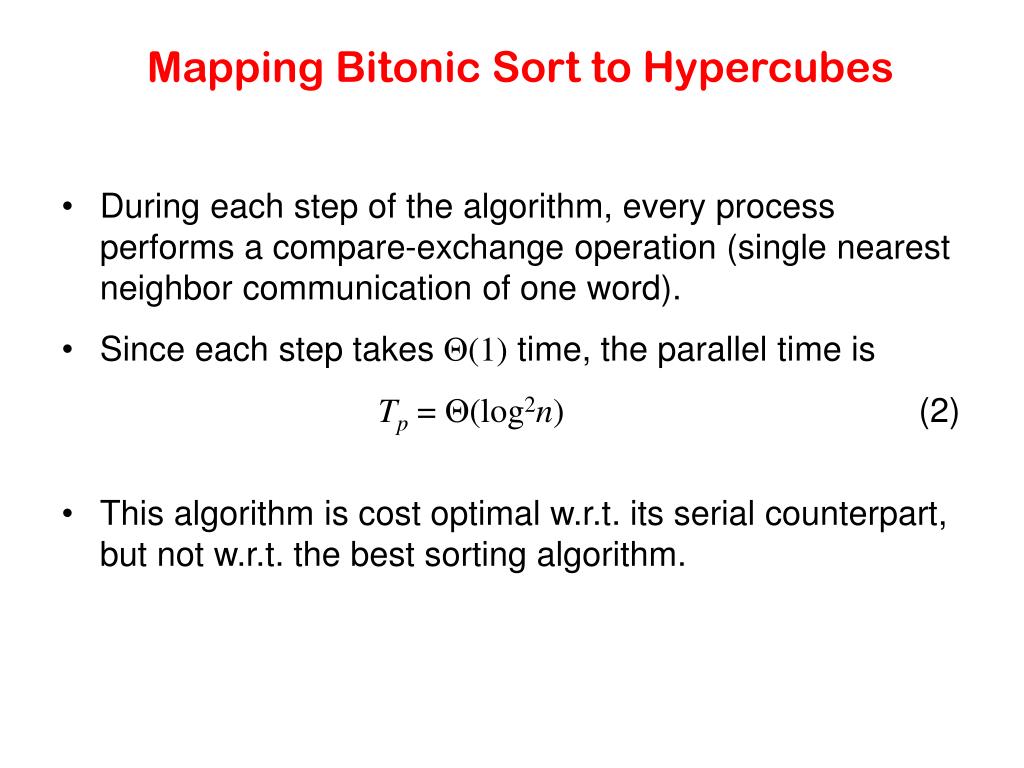 Mapping Bitonic Sort to Hypercubes

• During each step of the algorithm, every process performs a compare-exchange operation (single nearest neighbor communication of one word).

• Since each step takes $\Theta(1)$ time, the parallel time is

$T_p = \Theta(\log^2 n)$ (2)

• This algorithm is cost optimal w.r.t. its serial counterpart, but not w.r.t. the best sorting algorithm.